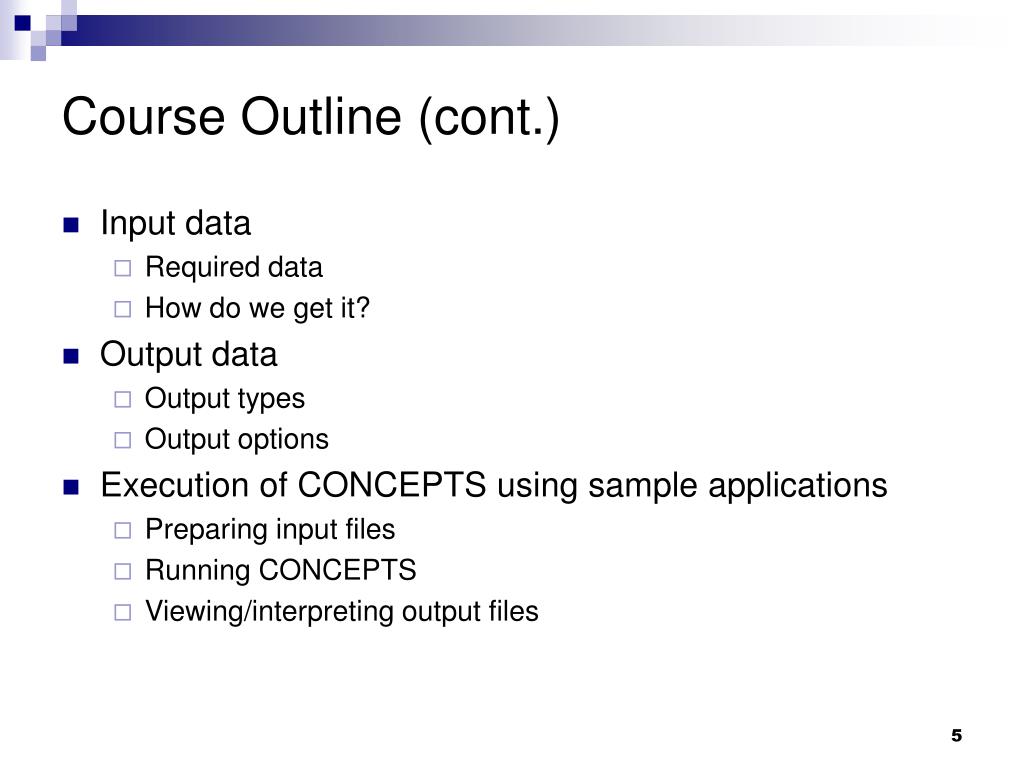 Course Outline (cont.)

Input data
Required data
How do we get it?
Output data
Output types
Output options
Execution of CONCEPTS using sample applications
Preparing input files
Running CONCEPTS
Viewing/interpreting output files

5